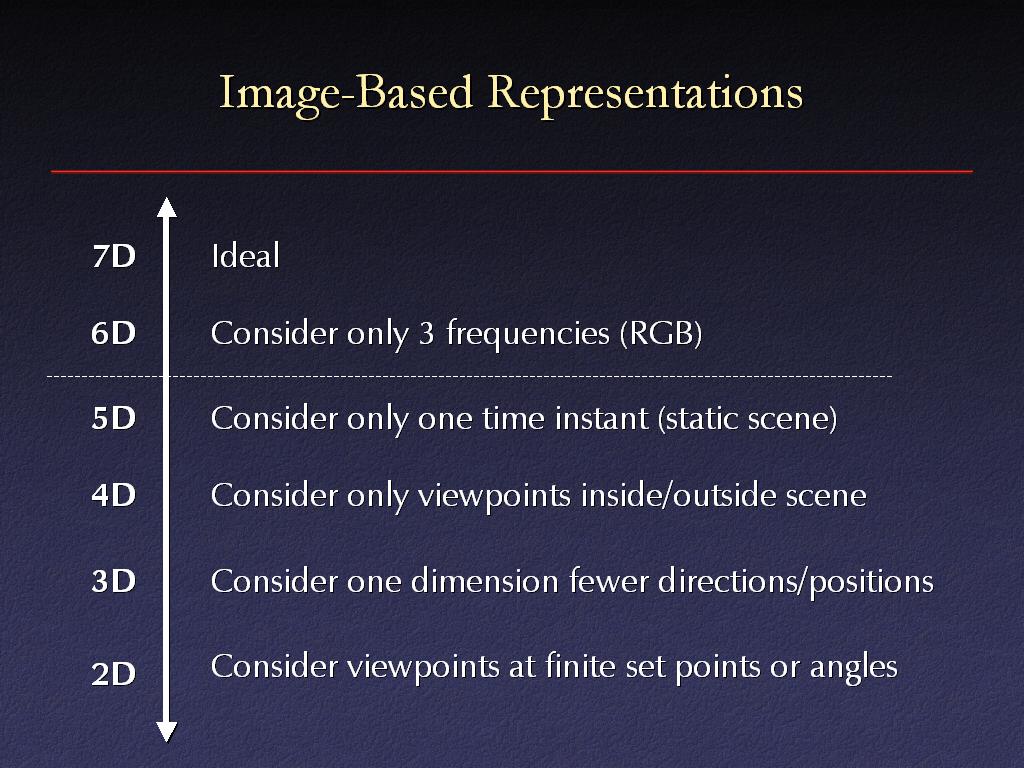 Image-Based Representations

7D Ideal

6D Consider only 3 frequencies (RGB)

5D Consider only one time instant (static scene)

4D Consider only viewpoints inside/outside scene

3D Consider one dimension fewer directions/positions

2D Consider viewpoints at finite set points or angles